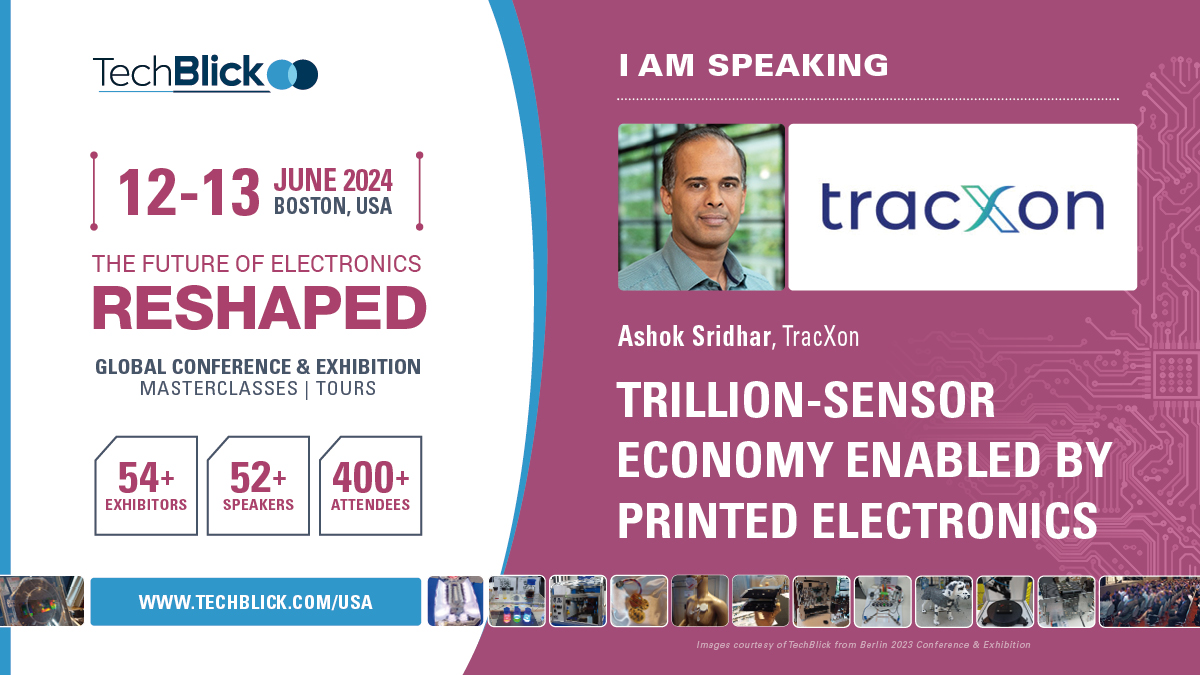 TechBlick

12-13 JUNE 2024
BOSTON, USA

THE FUTURE OF ELECTRONICS
RESHAPED

GLOBAL CONFERENCE & EXHIBITION
MASTERCLASSES | TOURS

54+ EXHIBITORS

52+ SPEAKERS

400+ ATTENDEES

WWW.TECHBLICK.COM/USA

I AM SPEAKING

tracXon

Ashok Sridhar, TracXon

TRILLION-SENSOR ECONOMY ENABLED BY PRINTED ELECTRONICS

Images courtesy of TechBlick from Berlin 2023 Conference & Exhibition